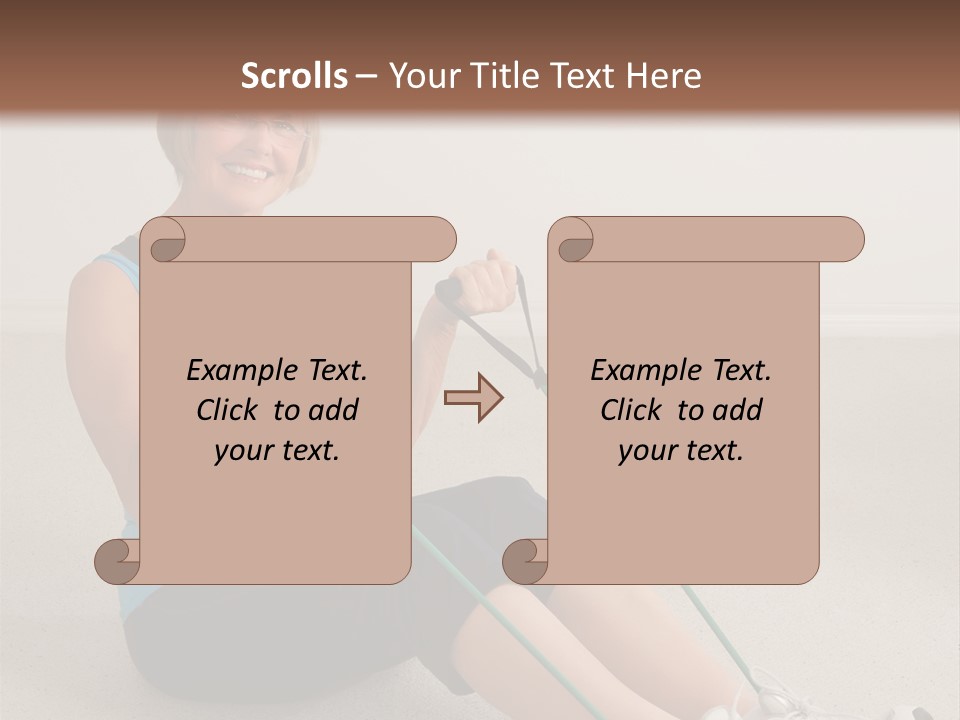 Scrolls – Your Title Text Here

Example Text. Click to add your text.

Example Text. Click to add your text.